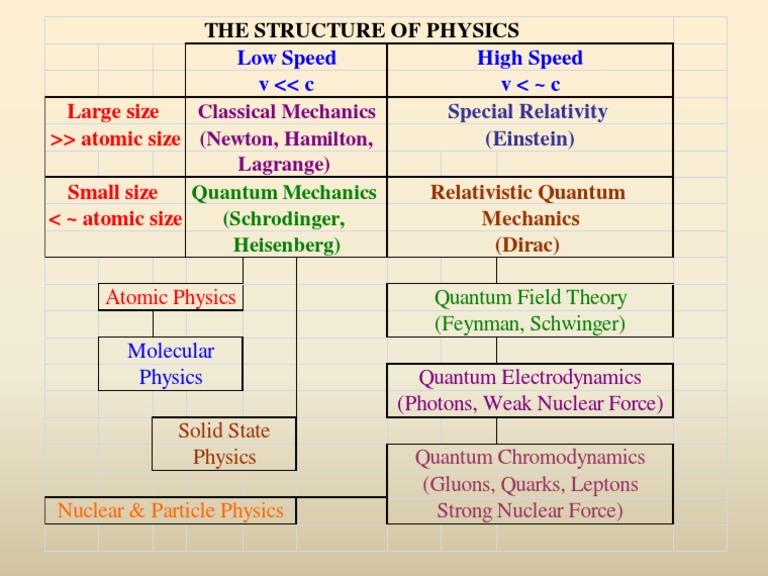 THE STRUCTURE OF PHYSICS

| | Low Speed v << c | High Speed v < ~ c |
|---|---|---|
| Large size >> atomic size | Classical Mechanics (Newton, Hamilton, Lagrange) | Special Relativity (Einstein) |
| Small size < ~ atomic size | Quantum Mechanics (Schrodinger, Heisenberg) | Relativistic Quantum Mechanics (Dirac) |

Atomic Physics

Molecular Physics

Solid State Physics

Nuclear & Particle Physics

Quantum Field Theory (Feynman, Schwinger)

Quantum Electrodynamics (Photons, Weak Nuclear Force)

Quantum Chromodynamics (Gluons, Quarks, Leptons Strong Nuclear Force)